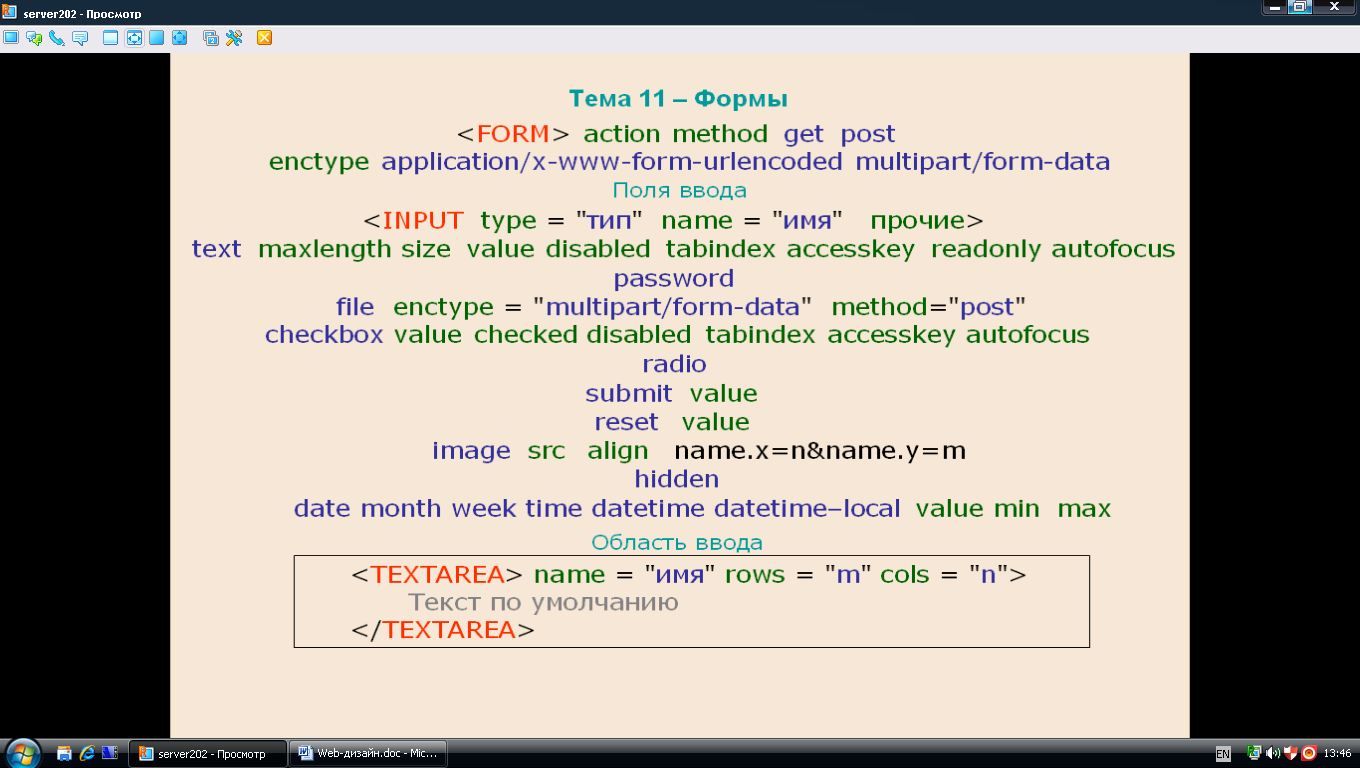 server202 - Просмотр

Тема 11 – Формы

<FORM> action method get post
enctype application/x-www-form-urlencoded multipart/form-data

Поля ввода

<INPUT type = "тип" name = "имя" прочие>
text maxlength size value disabled tabindex accesskey readonly autofocus
password
file enctype = "multipart/form-data" method="post"
checkbox value checked disabled tabindex accesskey autofocus
radio
submit value
reset value
image src align name.x=n&name.y=m
hidden
date month week time datetime datetime–local value min max

Область ввода

<TEXTAREA> name = "имя" rows = "m" cols = "n">
Текст по умолчанию
</TEXTAREA>

server202 - Просмотр
Web-дизайн.doc - Mic...
EN
13:46